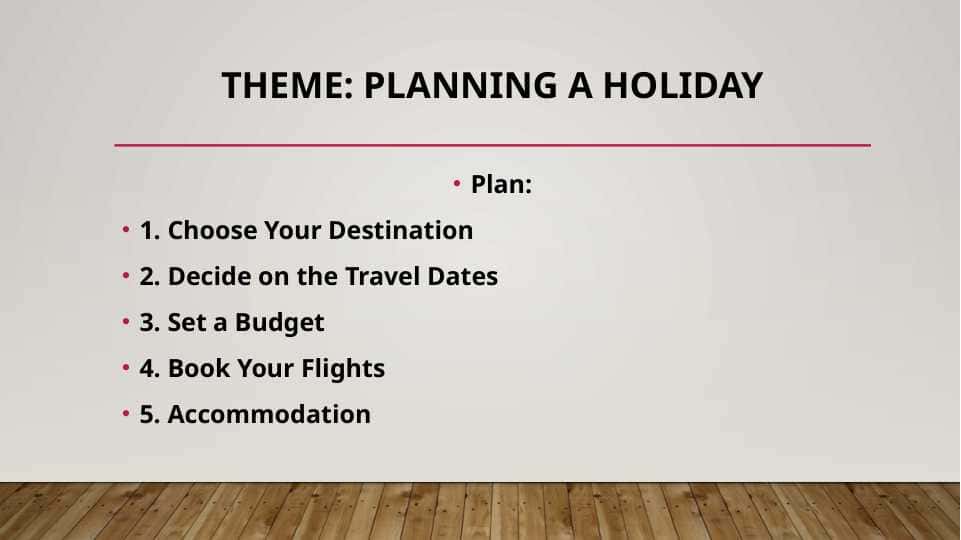 THEME: PLANNING A HOLIDAY

• Plan:

• 1. Choose Your Destination
• 2. Decide on the Travel Dates
• 3. Set a Budget
• 4. Book Your Flights
• 5. Accommodation